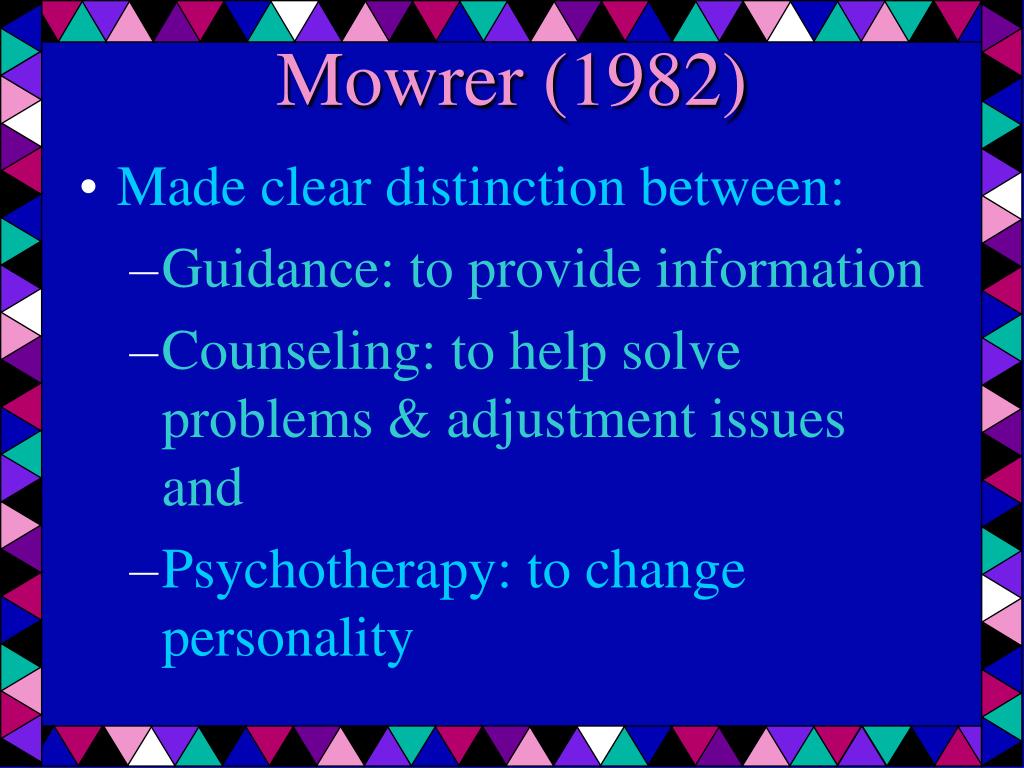 Mowrer (1982)

• Made clear distinction between:
–Guidance: to provide information
–Counseling: to help solve problems & adjustment issues and
–Psychotherapy: to change personality